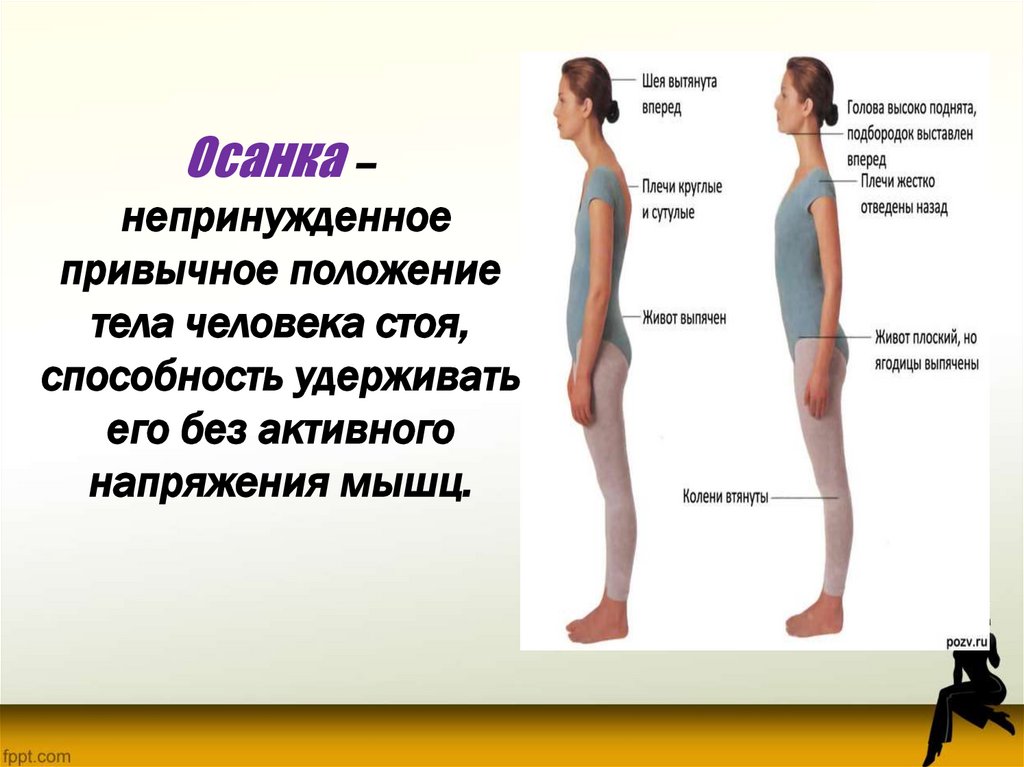 Осанка – непринужденное привычное положение тела человека стоя, способность удерживать его без активного напряжения мышц.

Шея вытянута вперед

Плечи круглые и сутулые

Живот выпячен

Колени втянуты

Голова высоко поднята, подбородок выставлен вперед

Плечи жестко отведены назад

Живот плоский, но ягодицы выпячены

pozv.ru

fppt.com